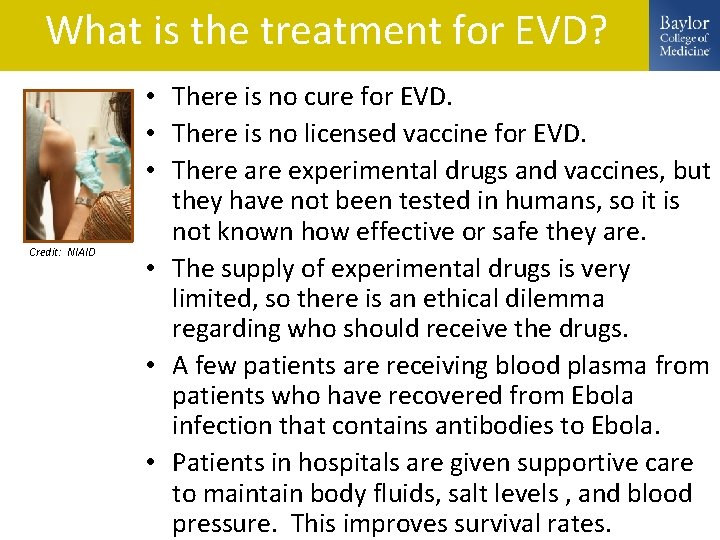 What is the treatment for EVD?

Baylor College of Medicine

Credit: NIAID

• There is no cure for EVD.
• There is no licensed vaccine for EVD.
• There are experimental drugs and vaccines, but they have not been tested in humans, so it is not known how effective or safe they are.
• The supply of experimental drugs is very limited, so there is an ethical dilemma regarding who should receive the drugs.
• A few patients are receiving blood plasma from patients who have recovered from Ebola infection that contains antibodies to Ebola.
• Patients in hospitals are given supportive care to maintain body fluids, salt levels , and blood pressure. This improves survival rates.